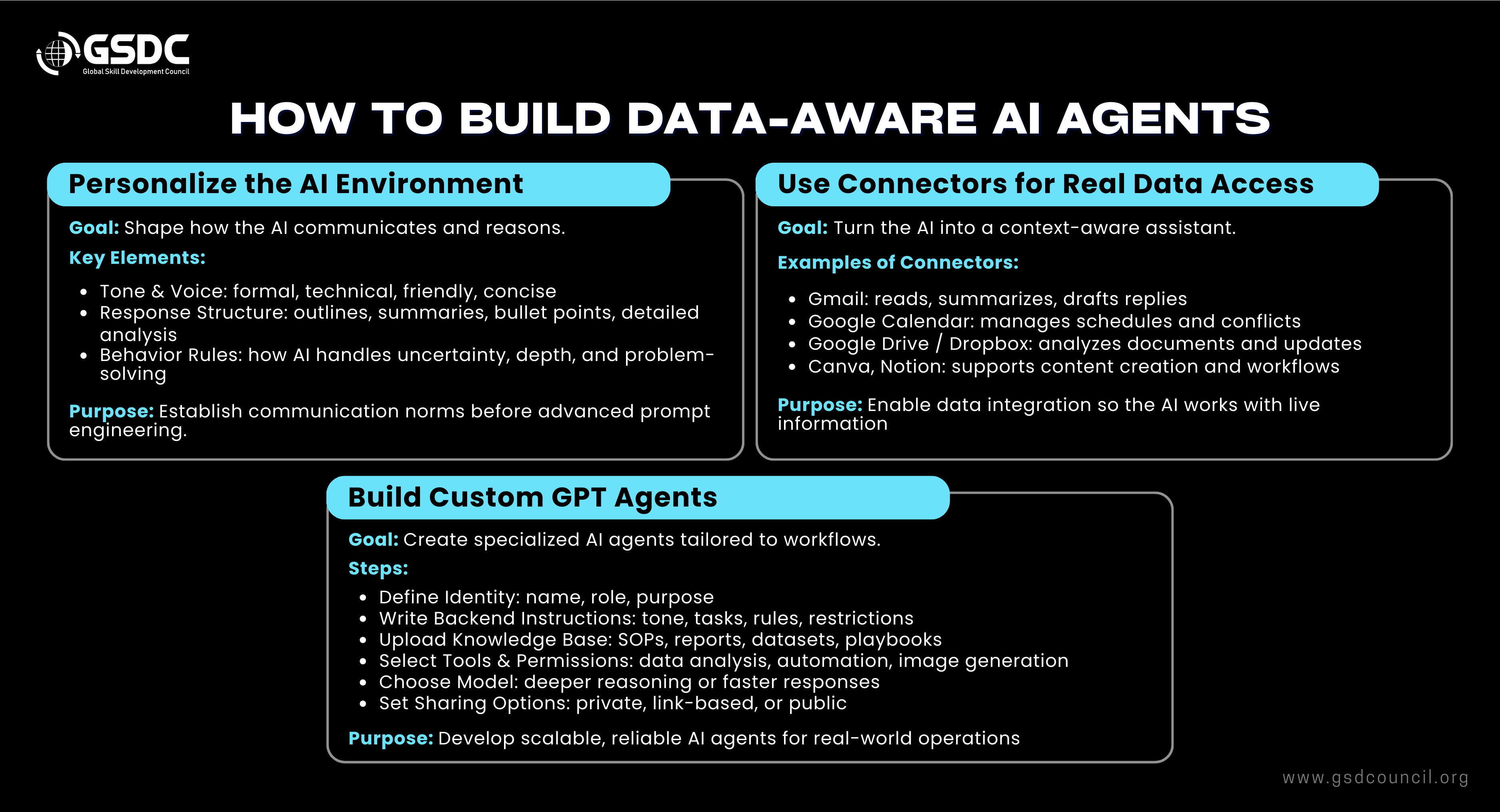 GSDC
Global Skill Development Council

HOW TO BUILD DATA-AWARE AI AGENTS

Personalize the AI Environment

Goal: Shape how the AI communicates and reasons.

Key Elements:

- Tone & Voice: formal, technical, friendly, concise
- Response Structure: outlines, summaries, bullet points, detailed analysis
- Behavior Rules: how AI handles uncertainty, depth, and problem-solving

Purpose: Establish communication norms before advanced prompt engineering.

Use Connectors for Real Data Access

Goal: Turn the AI into a context-aware assistant.

Examples of Connectors:

- Gmail: reads, summarizes, drafts replies
- Google Calendar: manages schedules and conflicts
- Google Drive / Dropbox: analyzes documents and updates
- Canva, Notion: supports content creation and workflows

Purpose: Enable data integration so the AI works with live information

Build Custom GPT Agents

Goal: Create specialized AI agents tailored to workflows.

Steps:

- Define Identity: name, role, purpose
- Write Backend Instructions: tone, tasks, rules, restrictions
- Upload Knowledge Base: SOPs, reports, datasets, playbooks
- Select Tools & Permissions: data analysis, automation, image generation
- Choose Model: deeper reasoning or faster responses
- Set Sharing Options: private, link-based, or public

Purpose: Develop scalable, reliable AI agents for real-world operations

www.gsdcouncil.org